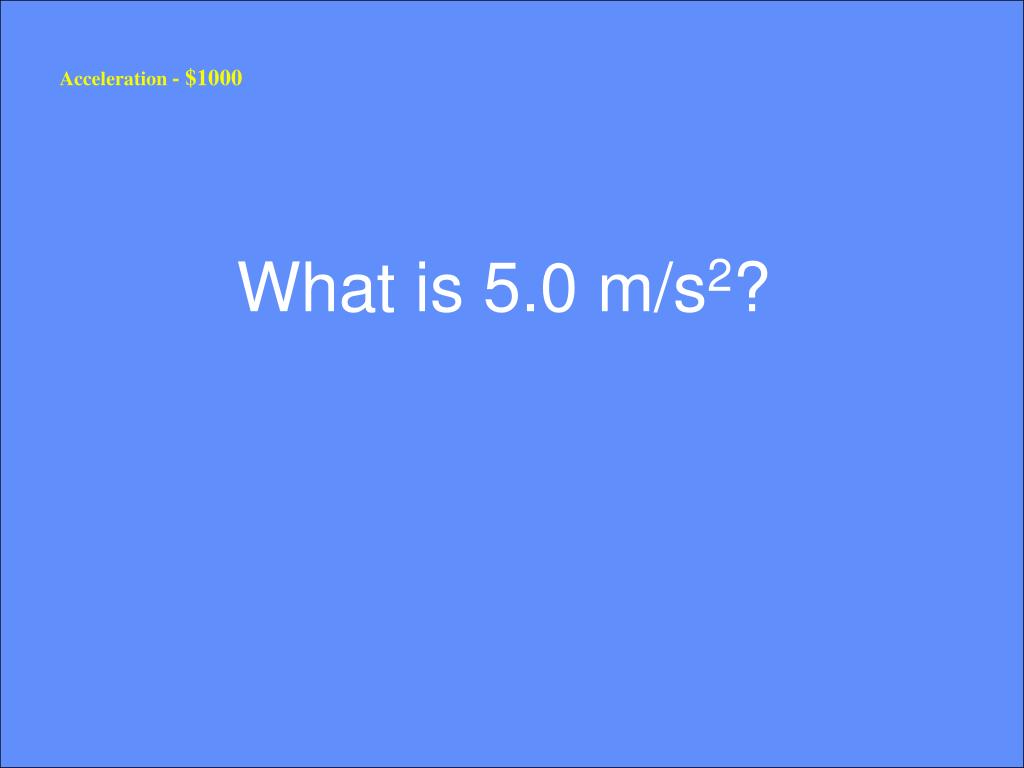 Acceleration - \$1000

What is 5.0 $m/s^2$?